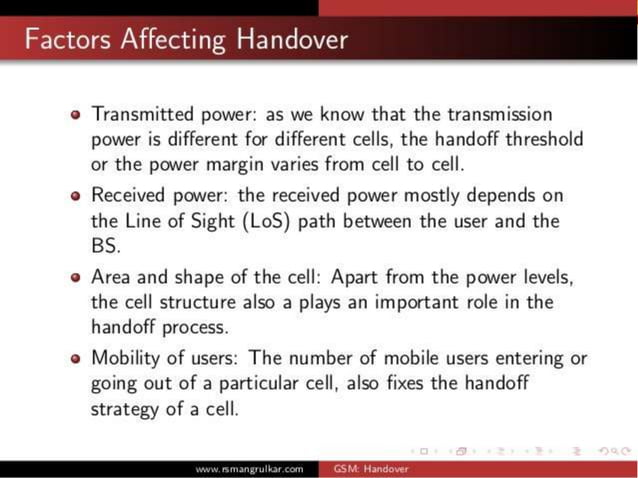 Factors Affecting Handover

- Transmitted power: as we know that the transmission power is different for different cells, the handoff threshold or the power margin varies from cell to cell.
- Received power: the received power mostly depends on the Line of Sight (LoS) path between the user and the BS.
- Area and shape of the cell: Apart from the power levels, the cell structure also a plays an important role in the handoff process.
- Mobility of users: The number of mobile users entering or going out of a particular cell, also fixes the handoff strategy of a cell.

www.rsmangrulkar.com GSM: Handover